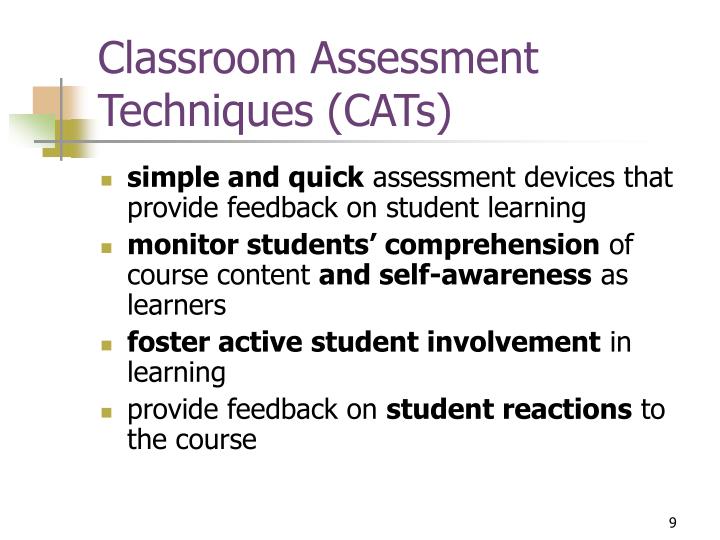 Classroom Assessment Techniques (CATs)

- simple and quick assessment devices that provide feedback on student learning
- monitor students' comprehension of course content and self-awareness as learners
- foster active student involvement in learning
- provide feedback on student reactions to the course

9